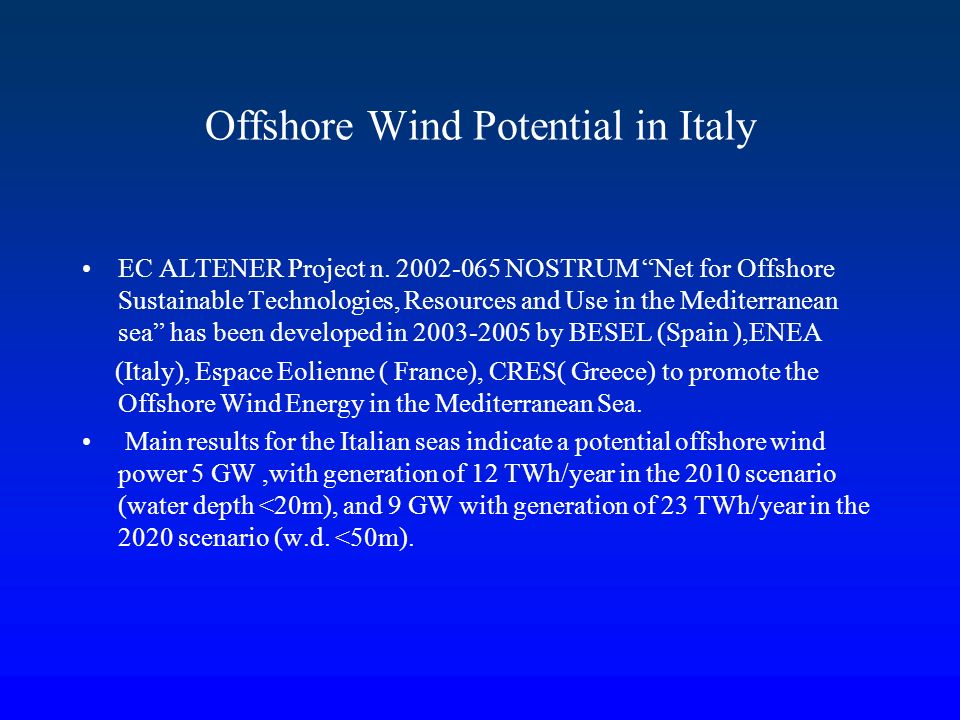 Offshore Wind Potential in Italy

• EC ALTENER Project n. 2002-065 NOSTRUM “Net for Offshore Sustainable Technologies, Resources and Use in the Mediterranean sea” has been developed in 2003-2005 by BESEL (Spain ),ENEA (Italy), Espace Eolienne ( France), CRES( Greece) to promote the Offshore Wind Energy in the Mediterranean Sea.

• Main results for the Italian seas indicate a potential offshore wind power 5 GW ,with generation of 12 TWh/year in the 2010 scenario (water depth <20m), and 9 GW with generation of 23 TWh/year in the 2020 scenario (w.d. <50m).